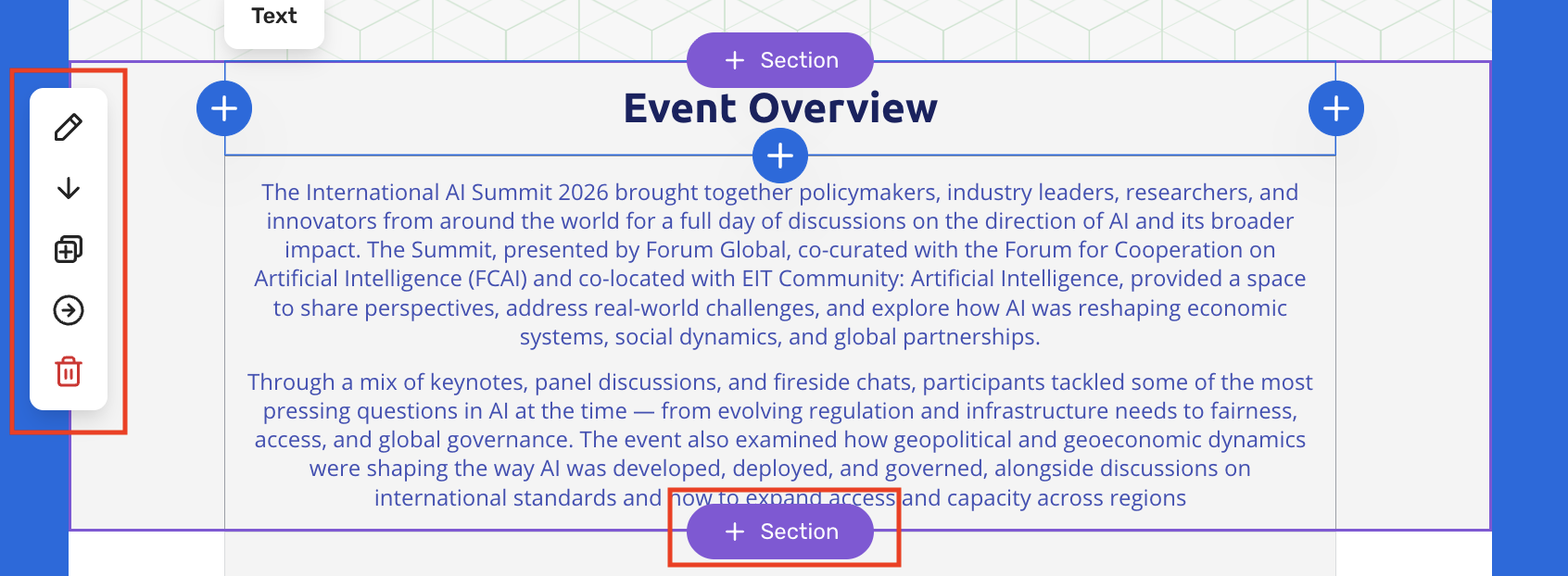 Text

+ Section

Event Overview

The International AI Summit 2026 brought together policymakers, industry leaders, researchers, and innovators from around the world for a full day of discussions on the direction of AI and its broader impact. The Summit, presented by Forum Global, co-curated with the Forum for Cooperation on Artificial Intelligence (FCAI) and co-located with EIT Community: Artificial Intelligence, provided a space to share perspectives, address real-world challenges, and explore how AI was reshaping economic systems, social dynamics, and global partnerships.

Through a mix of keynotes, panel discussions, and fireside chats, participants tackled some of the most pressing questions in AI at the time — from evolving regulation and infrastructure needs to fairness, access, and global governance. The event also examined how geopolitical and geoeconomic dynamics were shaping the way AI was developed, deployed, and governed, alongside discussions on international standards and how to expand access and capacity across regions

+ Section